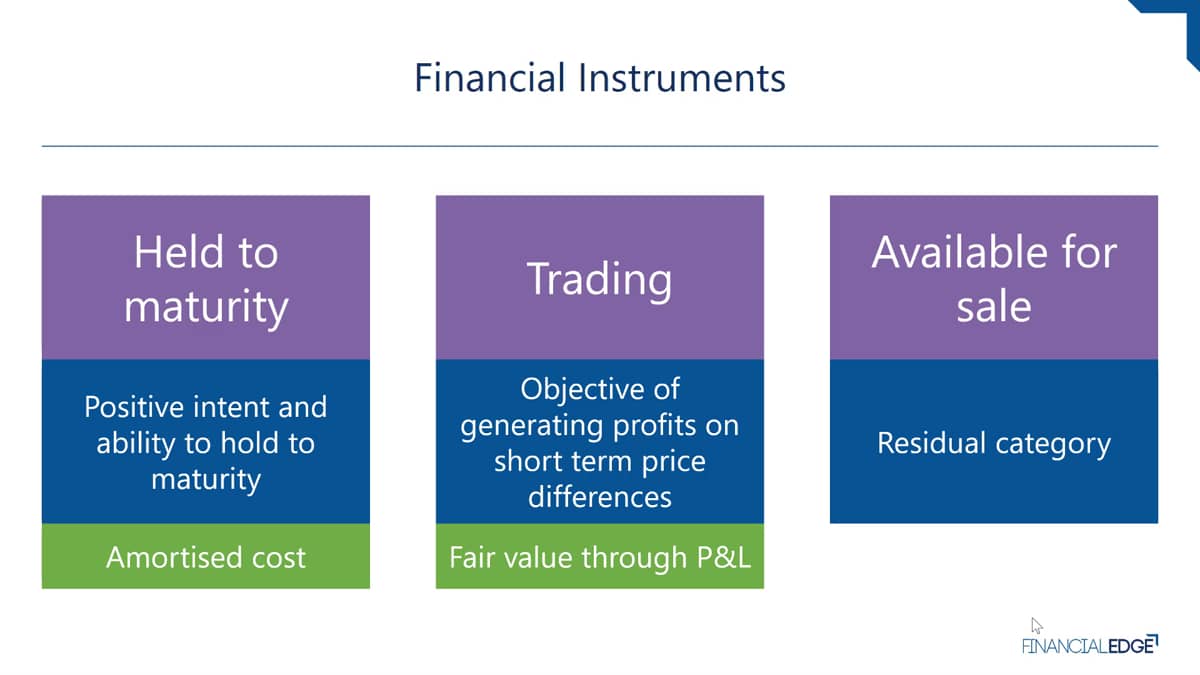 Financial Instruments

Held to maturity

Positive intent and ability to hold to maturity

Amortised cost

Trading

Objective of generating profits on short term price differences

Fair value through P&L

Available for sale

Residual category

FINANCIALEDGE